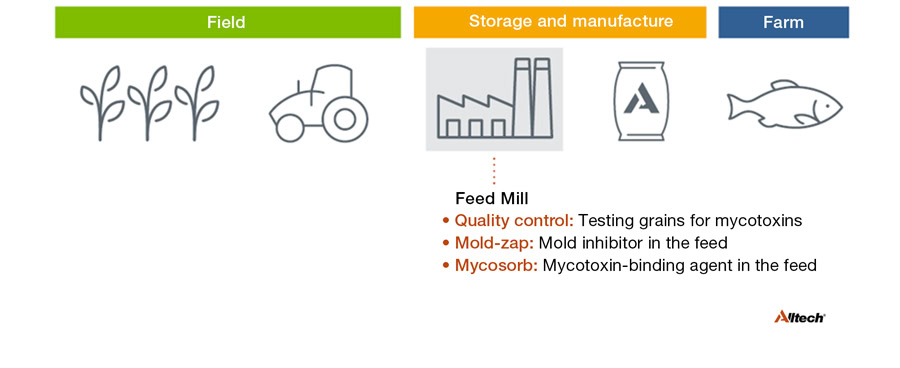 Field

Storage and manufacture

Farm

Feed Mill
• Quality control: Testing grains for mycotoxins
• Mold-zap: Mold inhibitor in the feed
• Mycosorb: Mycotoxin-binding agent in the feed

Alltech